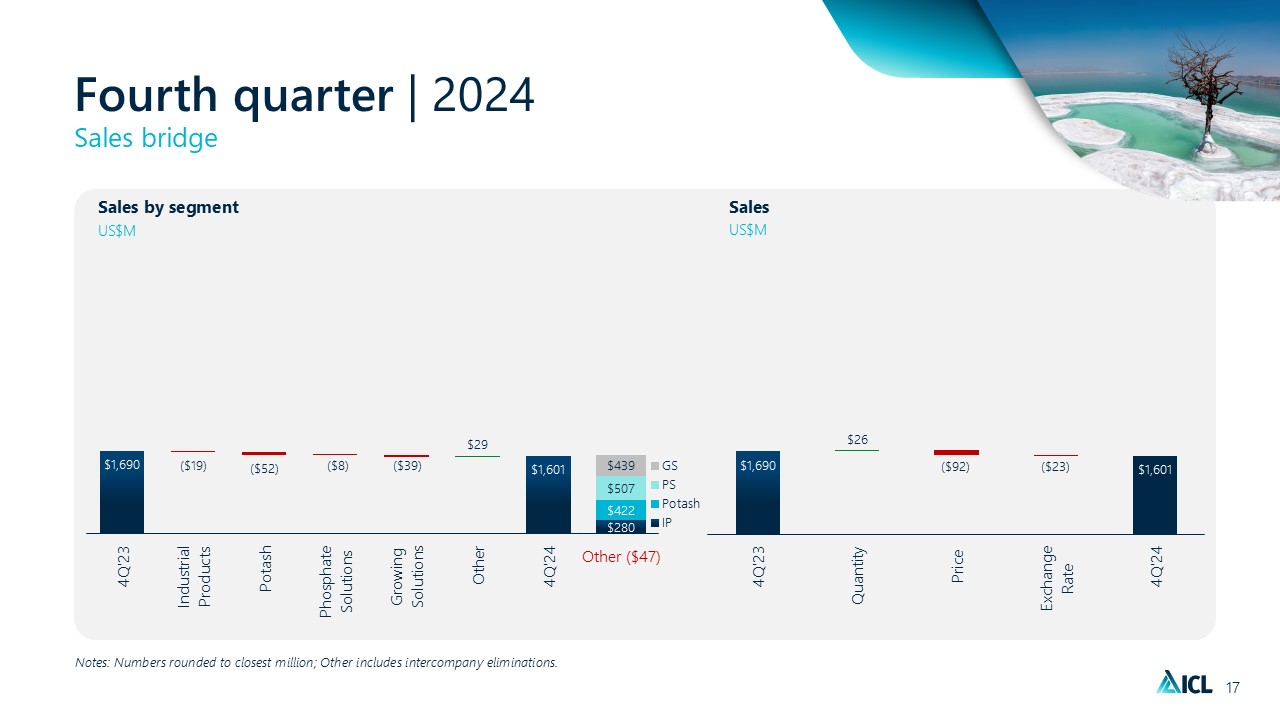 Fourth quarter | 2024
Sales bridge

Sales by segment
US$M

$1,690
($19)
($52)
($8)
($39)
$29
$1,601
$439
$507
$422
$280
GS
PS
Potash
IP

4Q'23
Industrial Products
Potash
Phosphate Solutions
Growing Solutions
Other
4Q'24
Other ($47)

Sales
US$M

$1,690
$26
($92)
($23)
$1,601

4Q'23
Quantity
Price
Exchange Rate
4Q'24

Notes: Numbers rounded to closest million; Other includes intercompany eliminations.

ICL 17